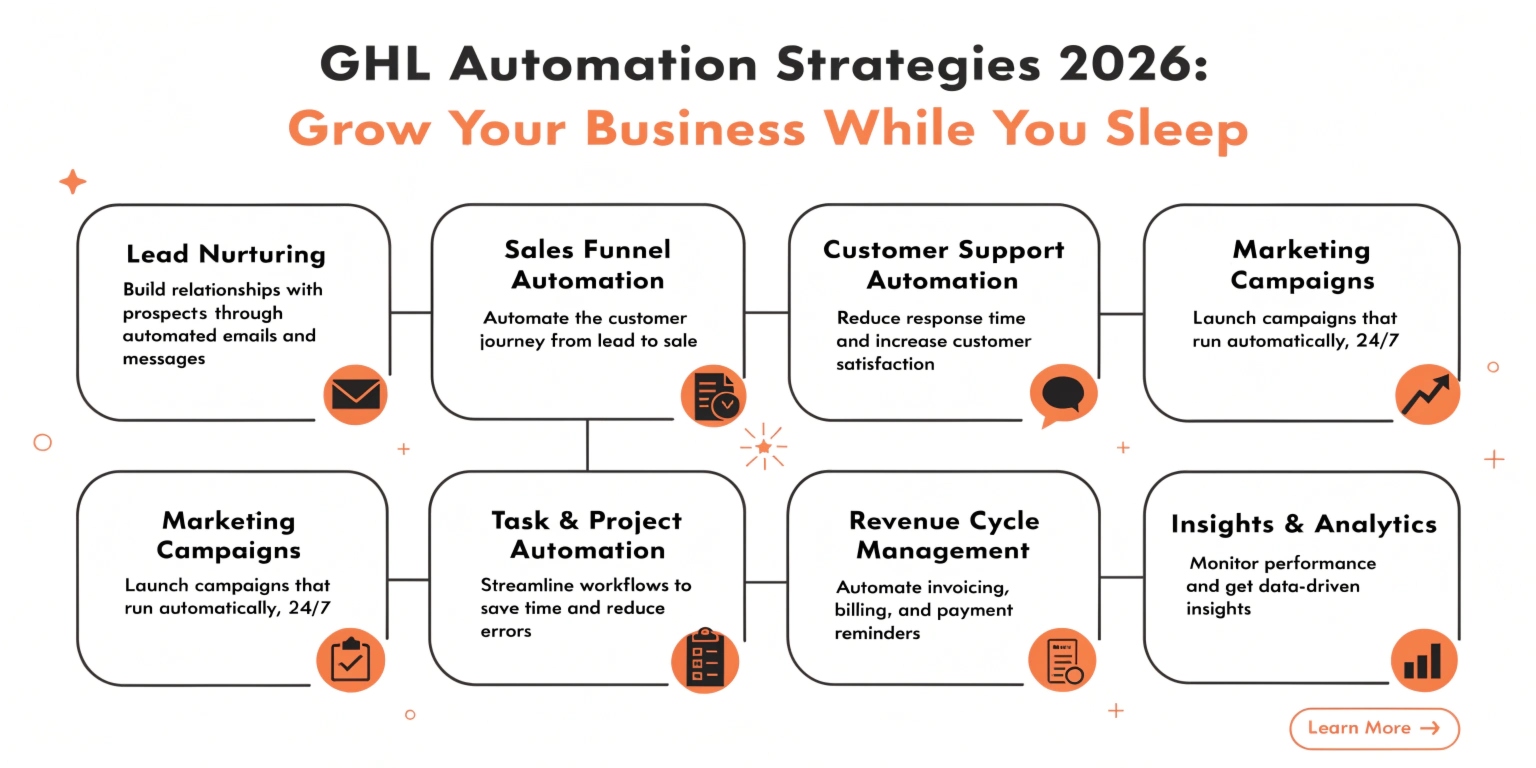 GHL Automation Strategies 2026:
Grow Your Business While You Sleep

Lead Nurturing
Build relationships with prospects through automated emails and messages

Sales Funnel Automation
Automate the customer journey from lead to sale

Customer Support Automation
Reduce response time and increase customer satisfaction

Marketing Campaigns
Launch campaigns that run automatically, 24/7

Marketing Campaigns
Launch campaigns that run automatically, 24/7

Task & Project Automation
Streamline workflows to save time and reduce errors

Revenue Cycle Management
Automate invoicing, billing, and payment reminders

Insights & Analytics
Monitor performance and get data-driven insights

Learn More →